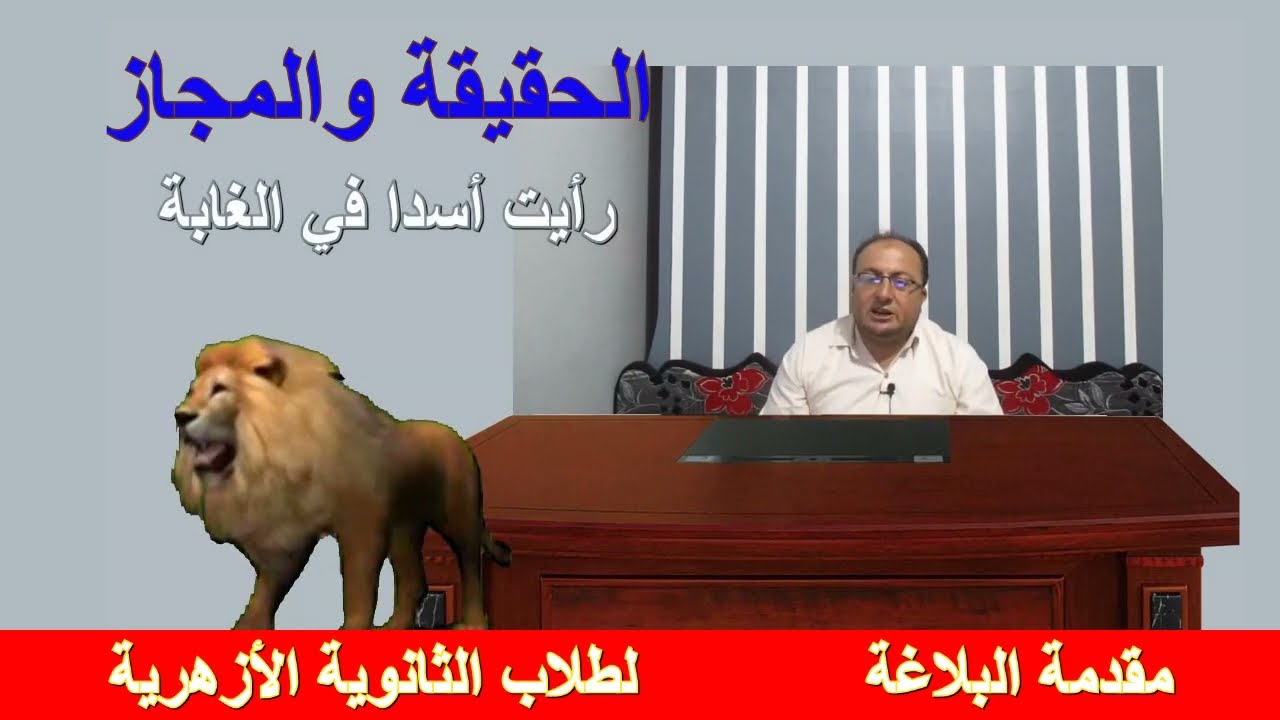 الحقيقة والمجاز
رأيت أسدا في الغابة

مقدمة البلاغة
لطلاب الثانوية الأزهرية